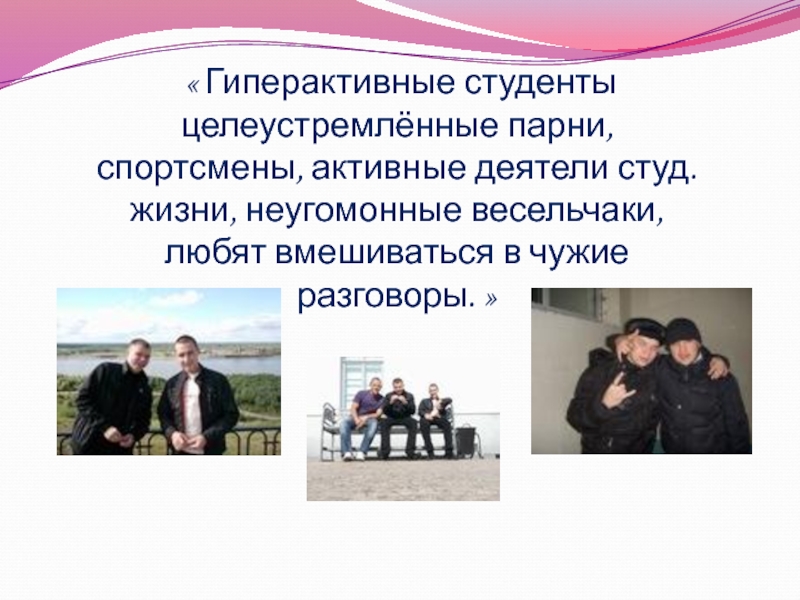 « Гиперактивные студенты целеустремлённые парни, спортсмены, активные деятели студ. жизни, неугомонные весельчаки, любят вмешиваться в чужие разговоры. »